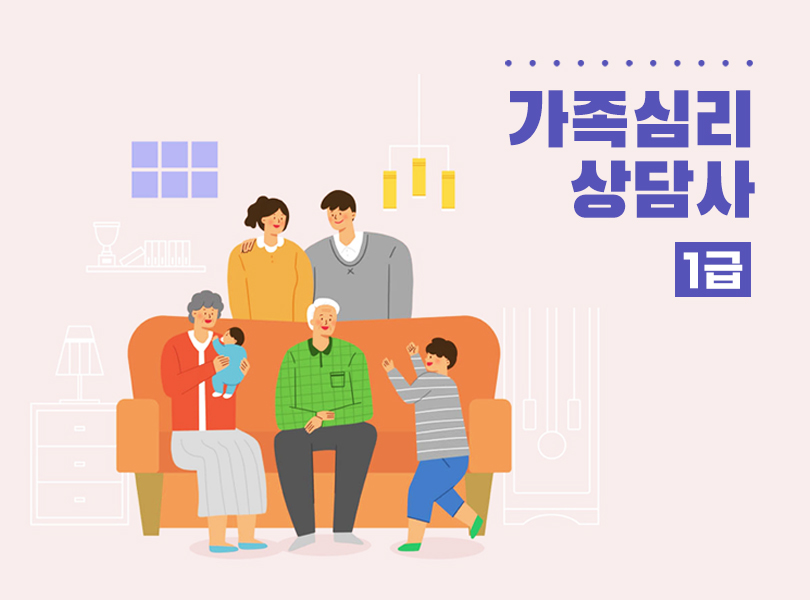 가족심리
상담사

1급